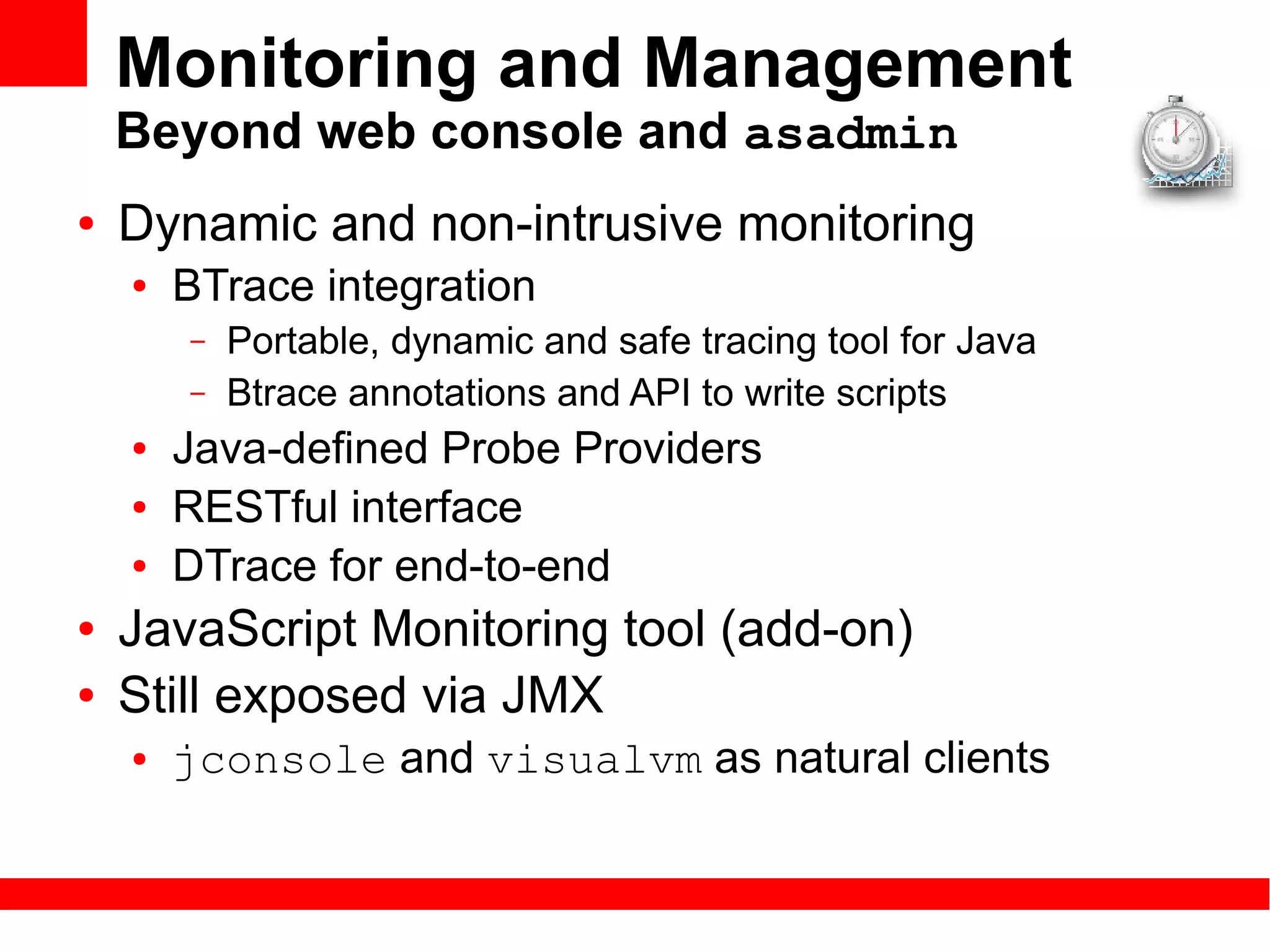 Monitoring and Management
Beyond web console and asadmin

• Dynamic and non-intrusive monitoring
  • BTrace integration
    – Portable, dynamic and safe tracing tool for Java
    – Btrace annotations and API to write scripts
  • Java-defined Probe Providers
  • RESTful interface
  • DTrace for end-to-end
• JavaScript Monitoring tool (add-on)
• Still exposed via JMX
  • jconsole and visualvm as natural clients